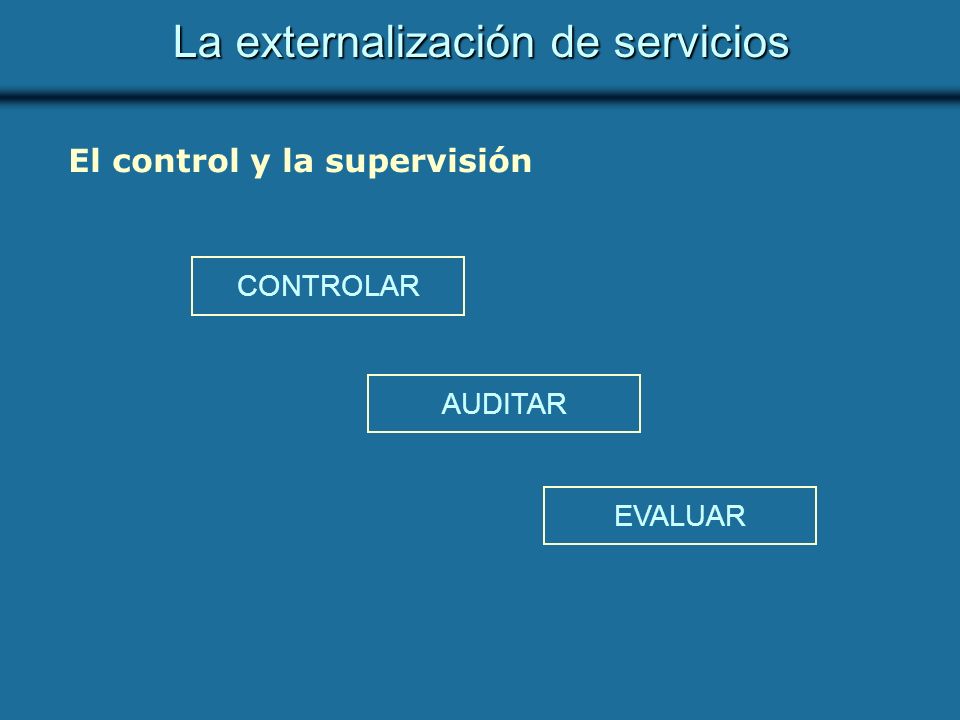 La externalización de servicios

El control y la supervisión

CONTROLAR

AUDITAR

EVALUAR